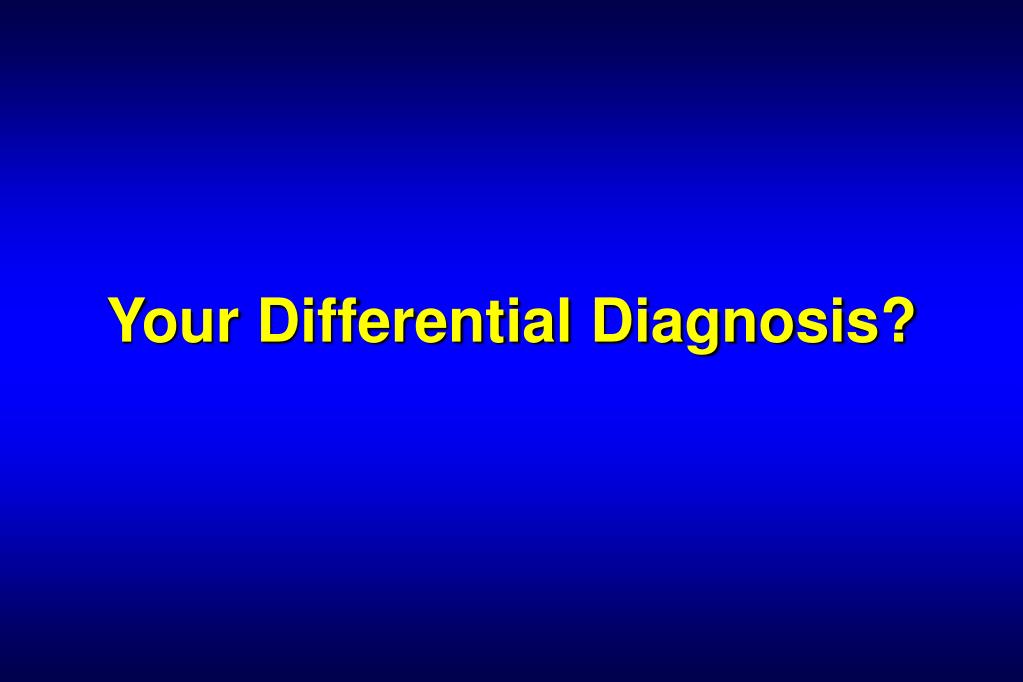 Your Differential Diagnosis?